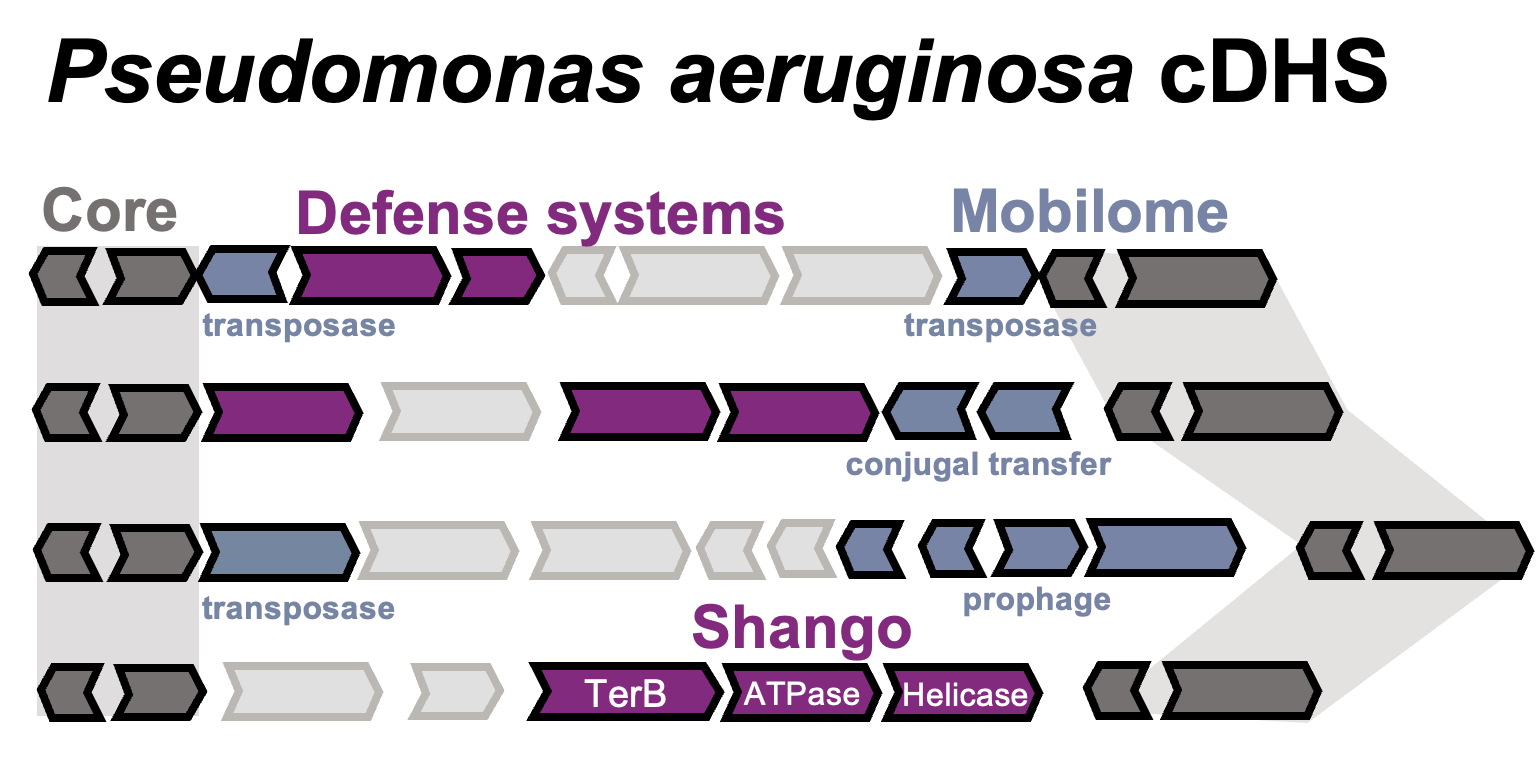 Pseudomonas aeruginosa cDHS

Core
Defense systems
Mobilome

transposase
transposase

conjugal transfer

transposase
prophage

Shango
TerB
ATPase
Helicase